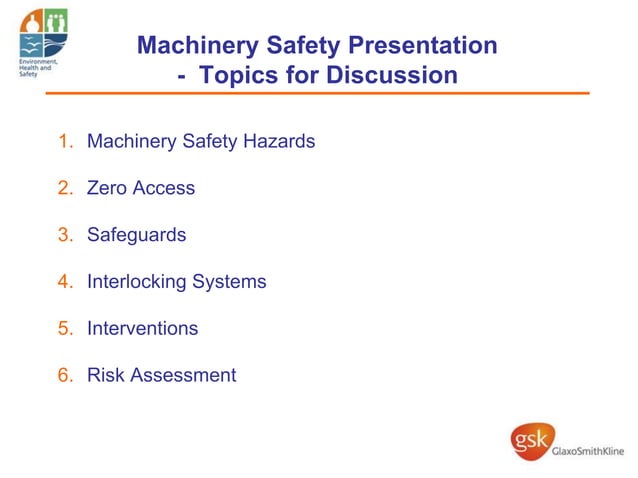 Environment, Health and Safety

Machinery Safety Presentation
- Topics for Discussion

1. Machinery Safety Hazards

2. Zero Access

3. Safeguards

4. Interlocking Systems

5. Interventions

6. Risk Assessment

gsk GlaxoSmithKline